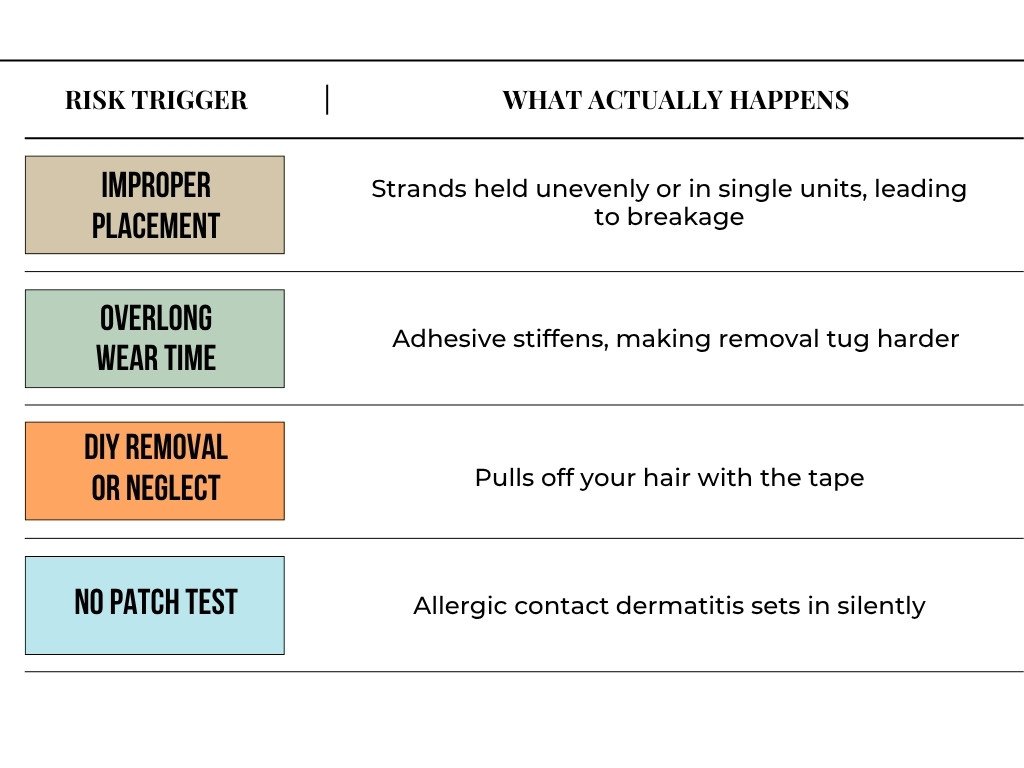 | RISK TRIGGER | WHAT ACTUALLY HAPPENS |
|---|---|
| IMPROPER PLACEMENT | Strands held unevenly or in single units, leading to breakage |
| OVERLONG WEAR TIME | Adhesive stiffens, making removal tug harder |
| DIY REMOVAL OR NEGLECT | Pulls off your hair with the tape |
| NO PATCH TEST | Allergic contact dermatitis sets in silently |